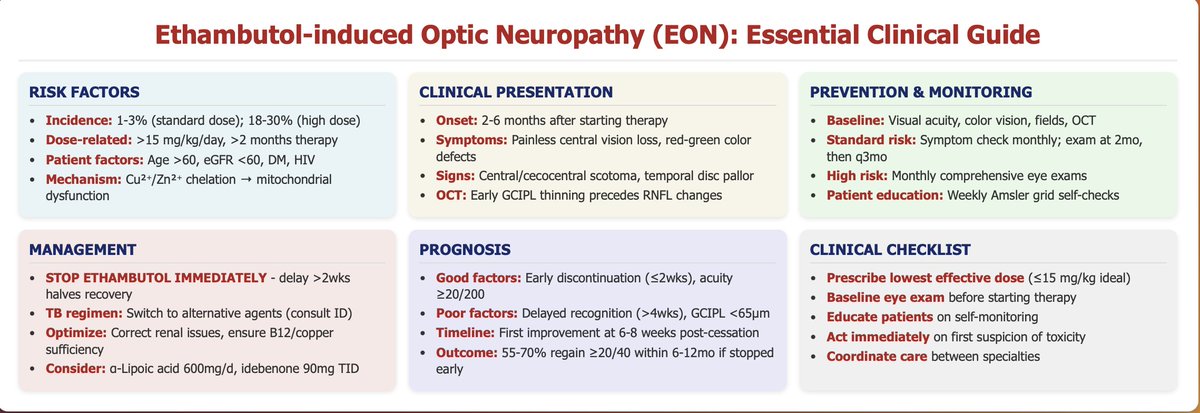 Ethambutol-induced Optic Neuropathy (EON): Essential Clinical Guide

RISK FACTORS

- Incidence: 1-3% (standard dose); 18-30% (high dose)
- Dose-related: >15 mg/kg/day, >2 months therapy
- Patient factors: Age >60, eGFR <60, DM, HIV
- Mechanism: $Cu^{2+}/Zn^{2+}$ chelation → mitochondrial dysfunction

CLINICAL PRESENTATION

- Onset: 2-6 months after starting therapy
- Symptoms: Painless central vision loss, red-green color defects
- Signs: Central/cecocentral scotoma, temporal disc pallor
- OCT: Early GCIPL thinning precedes RNFL changes

PREVENTION & MONITORING

- Baseline: Visual acuity, color vision, fields, OCT
- Standard risk: Symptom check monthly; exam at 2mo, then q3mo
- High risk: Monthly comprehensive eye exams
- Patient education: Weekly Amsler grid self-checks

MANAGEMENT

- STOP ETHAMBUTOL IMMEDIATELY - delay >2wks halves recovery
- TB regimen: Switch to alternative agents (consult ID)
- Optimize: Correct renal issues, ensure B12/copper sufficiency
- Consider: α-Lipoic acid 600mg/d, idebenone 90mg TID

PROGNOSIS

- Good factors: Early discontinuation (≤2wks), acuity ≥20/200
- Poor factors: Delayed recognition (>4wks), GCIPL <65μm
- Timeline: First improvement at 6-8 weeks post-cessation
- Outcome: 55-70% regain ≥20/40 within 6-12mo if stopped early

CLINICAL CHECKLIST

- Prescribe lowest effective dose (≤15 mg/kg ideal)
- Baseline eye exam before starting therapy
- Educate patients on self-monitoring
- Act immediately on first suspicion of toxicity
- Coordinate care between specialties